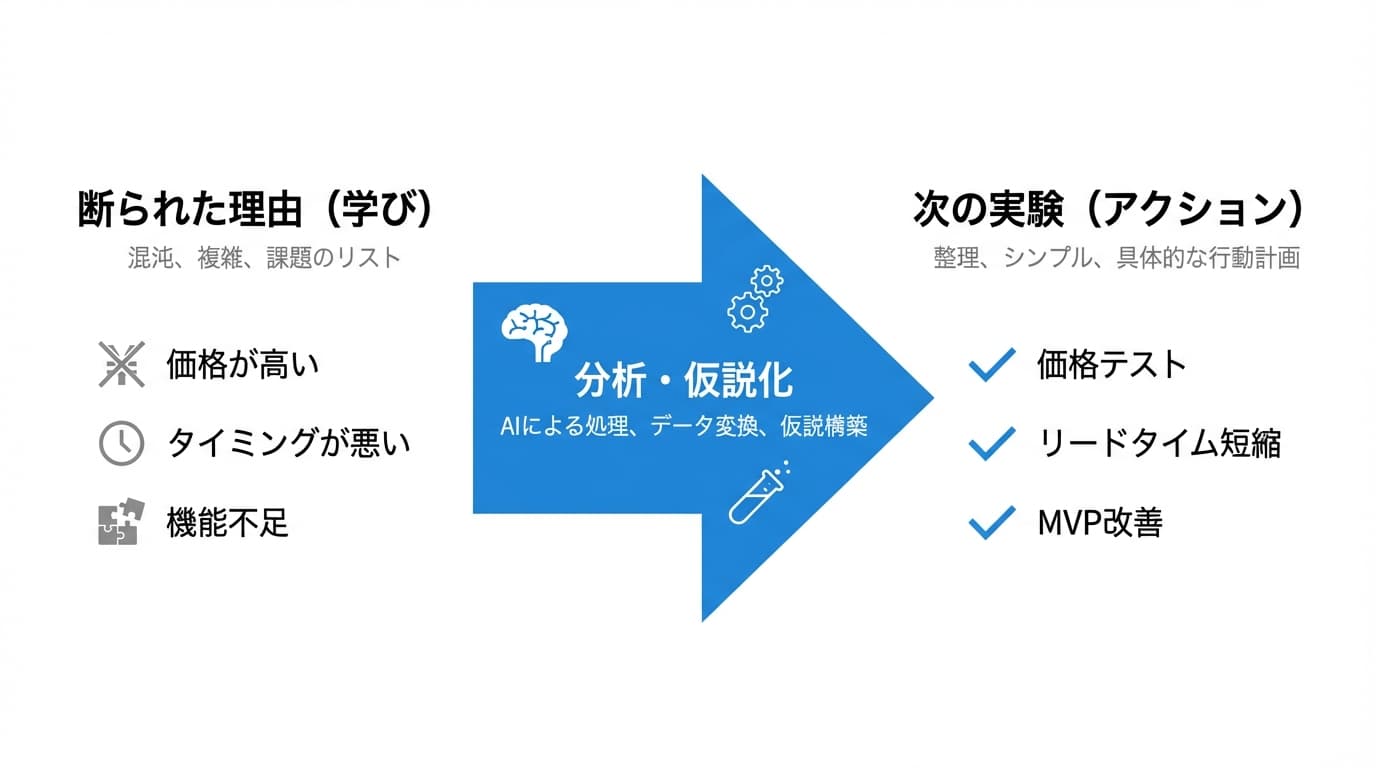 断られた理由（学び）
混沌、複雑、課題のリスト

価格が高い

タイミングが悪い

機能不足

分析・仮説化
AIによる処理、データ変換、仮説構築

次の実験（アクション）
整理、シンプル、具体的な行動計画

価格テスト

リードタイム短縮

MVP改善